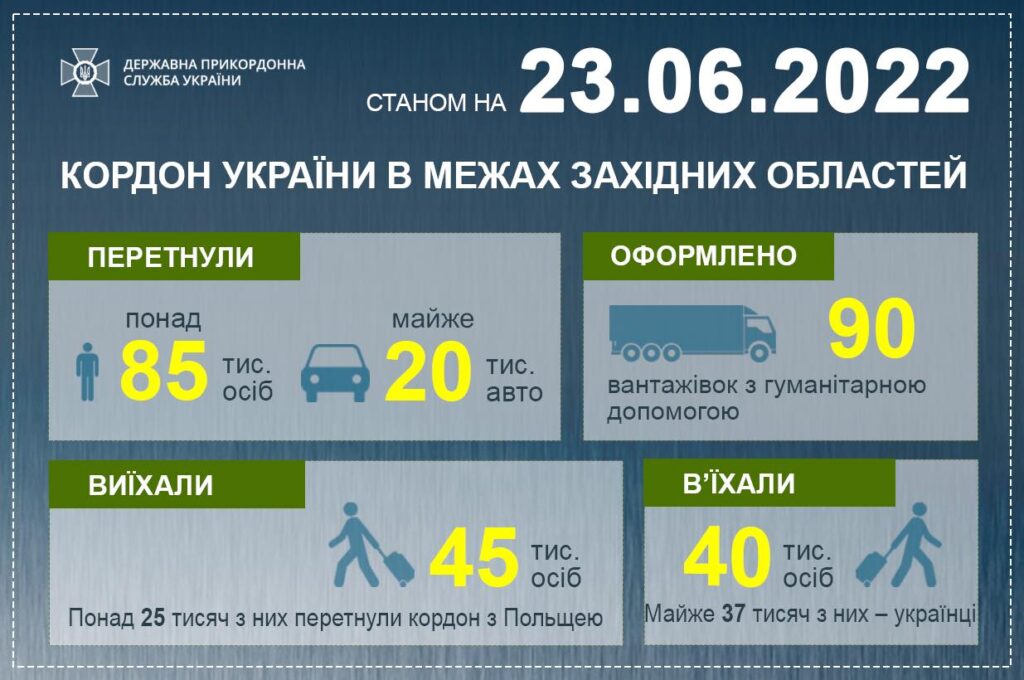 ДЕРЖАВНА ПРИКОРДОННА СЛУЖБА УКРАЇНИ

СТАНОМ НА 23.06.2022

КОРДОН УКРАЇНИ В МЕЖАХ ЗАХІДНИХ ОБЛАСТЕЙ

ПЕРЕТНУЛИ

понад 85 тис. осіб

майже 20 тис. авто

ОФОРМЛЕНО

90 вантажівок з гуманітарною допомогою

ВИЇХАЛИ

45 тис. осіб

Понад 25 тисяч з них перетнули кордон з Польщею

В'ЇХАЛИ

40 тис. осіб

Майже 37 тисяч з них – українці